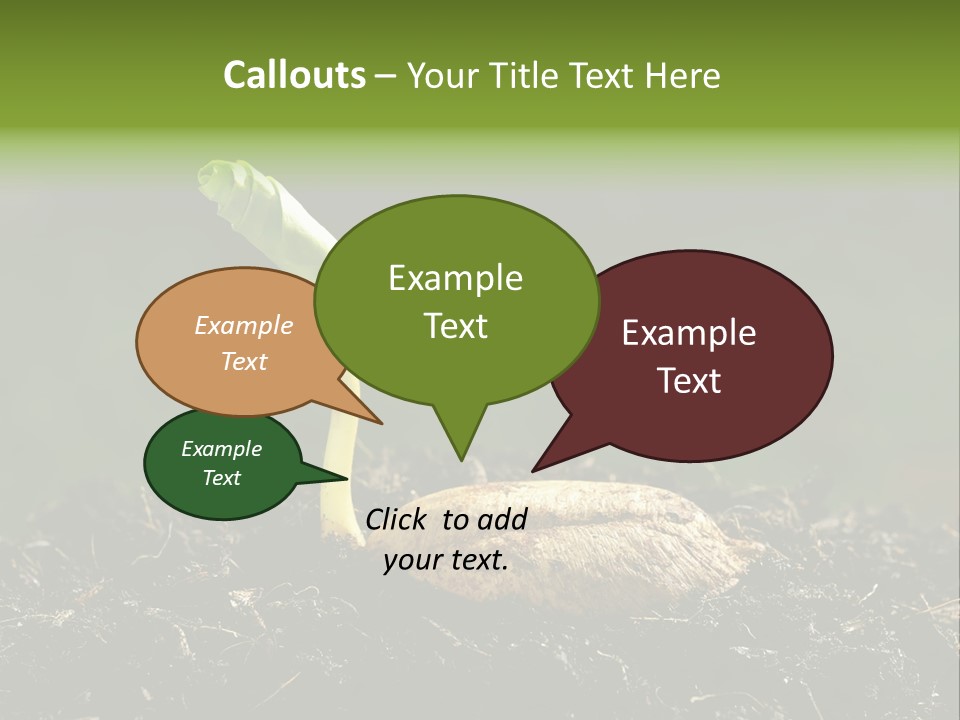 Callouts – Your Title Text Here

Example Text

Example Text

Example Text

Example Text

Click to add your text.